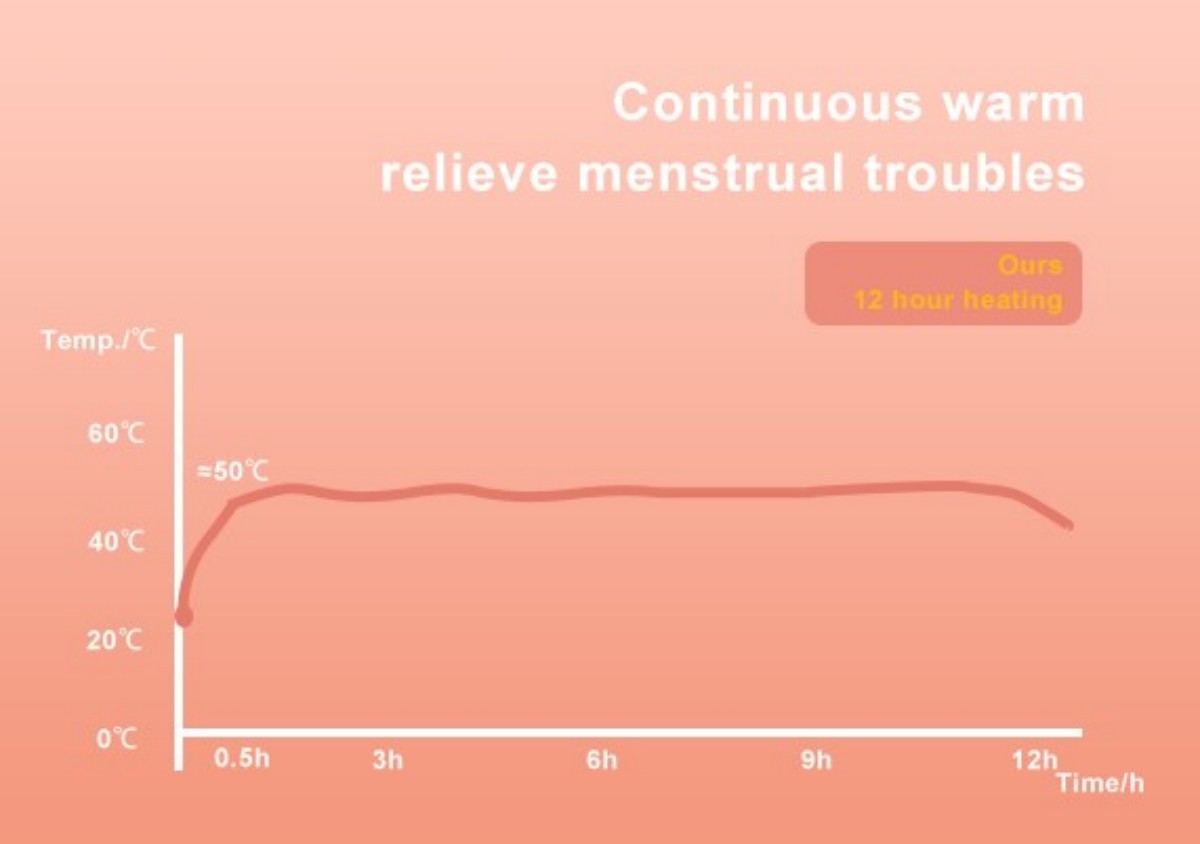 Continuous warm
relieve menstrual troubles

Ours
12 hour heating

Temp./℃
60℃
≈50℃
40℃
20℃
0℃
0.5h
3h
6h
9h
12h
Time/h